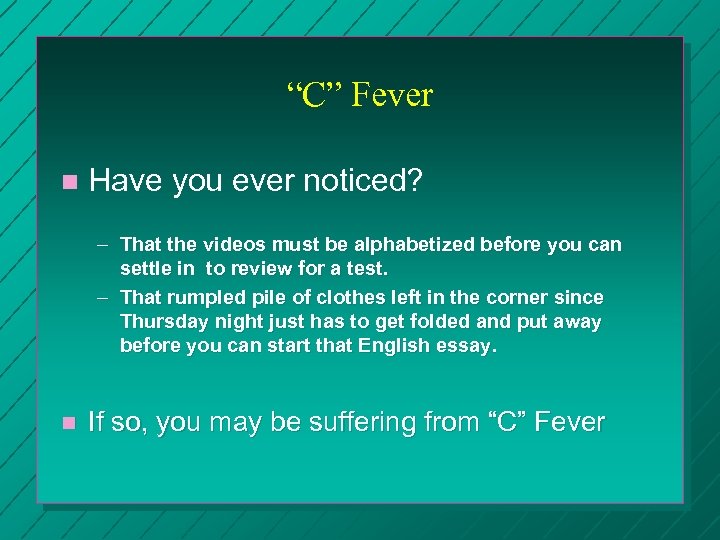 “C” Fever

Have you ever noticed?

– That the videos must be alphabetized before you can settle in to review for a test.
– That rumpled pile of clothes left in the corner since Thursday night just has to get folded and put away before you can start that English essay.

If so, you may be suffering from “C” Fever